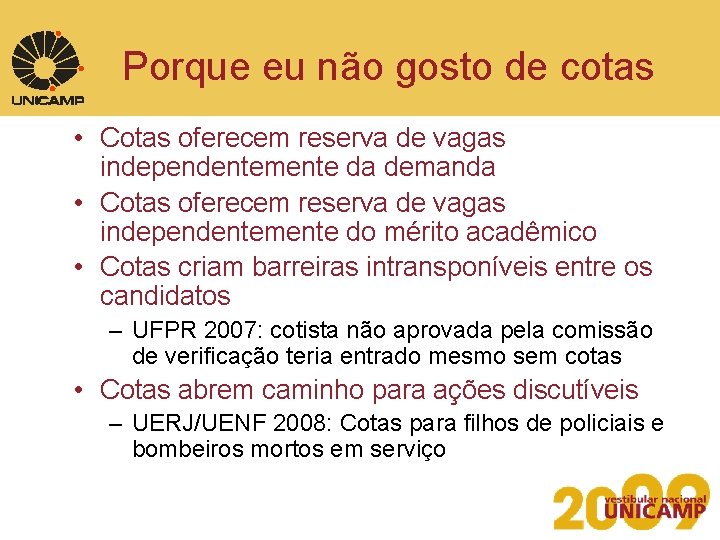 UNICAMP

Porque eu não gosto de cotas

• Cotas oferecem reserva de vagas independentemente da demanda
• Cotas oferecem reserva de vagas independentemente do mérito acadêmico
• Cotas criam barreiras intransponíveis entre os candidatos
– UFPR 2007: cotista não aprovada pela comissão de verificação teria entrado mesmo sem cotas
• Cotas abrem caminho para ações discutíveis
– UERJ/UENF 2008: Cotas para filhos de policiais e bombeiros mortos em serviço

2009 vestibular nacional UNICAMP